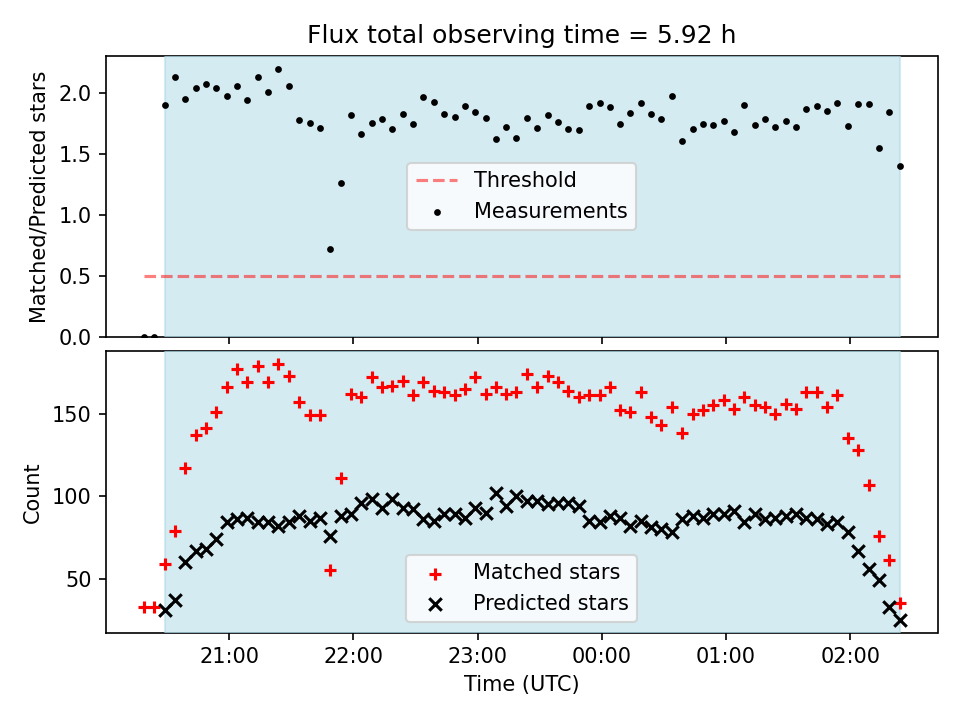 Flux total observing time = 5.92 h

Matched/Predicted stars

2.0
1.5
1.0
0.5
0.0

Threshold
Measurements

Count

150
100
50

Matched stars
Predicted stars

21:00
22:00
23:00
00:00
01:00
02:00

Time (UTC)